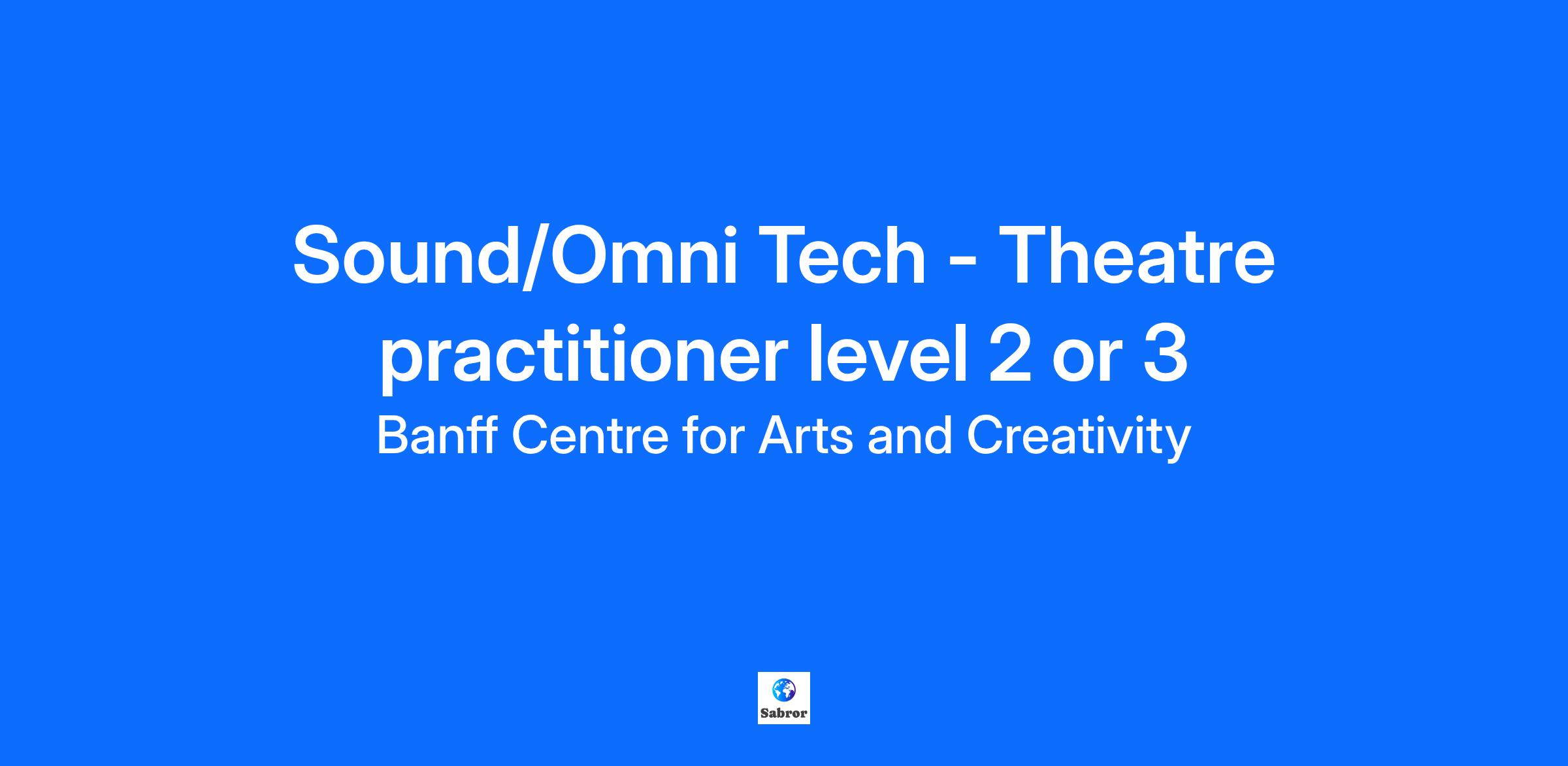 Sound/Omni Tech - Theatre practitioner level 2 or 3

Banff Centre for Arts and Creativity

Sabror